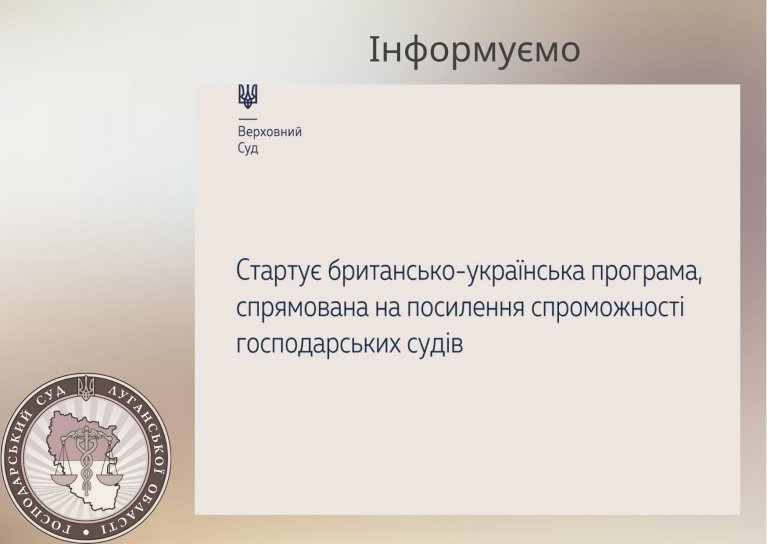 Інформуємо

Верховний
Суд

Стартує британсько-українська програма, спрямована на посилення спроможності господарських судів

ГОСПОДАРСЬКИЙ СУД ЛУГАНСЬКОЇ ОБЛАСТІ